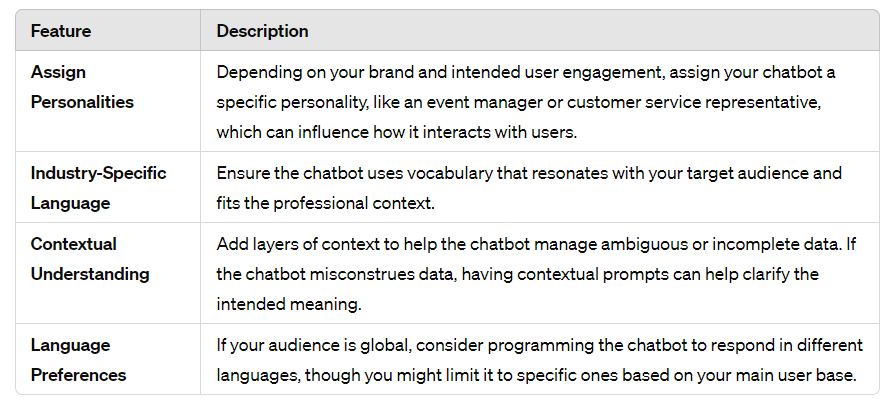 | Feature | Description |
|---|---|
| Assign Personalities | Depending on your brand and intended user engagement, assign your chatbot a specific personality, like an event manager or customer service representative, which can influence how it interacts with users. |
| Industry-Specific Language | Ensure the chatbot uses vocabulary that resonates with your target audience and fits the professional context. |
| Contextual Understanding | Add layers of context to help the chatbot manage ambiguous or incomplete data. If the chatbot misconstrues data, having contextual prompts can help clarify the intended meaning. |
| Language Preferences | If your audience is global, consider programming the chatbot to respond in different languages, though you might limit it to specific ones based on your main user base. |